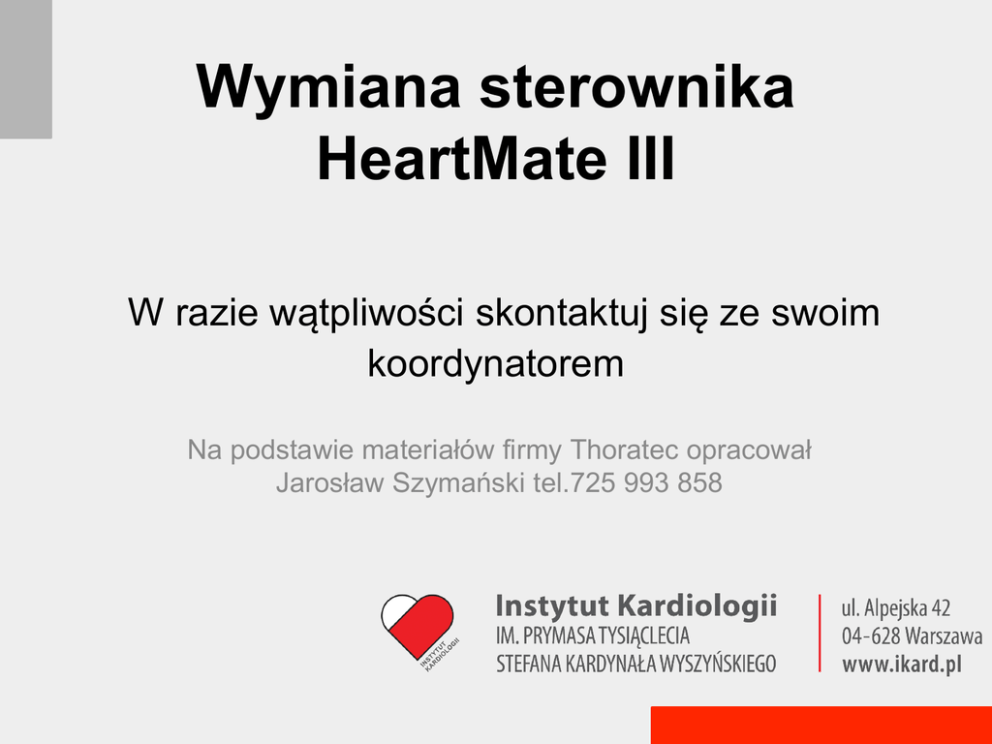 Wymiana sterownika HeartMate III

W razie wątpliwości skontaktuj się ze swoim koordynatorem

Na podstawie materiałów firmy Thoratec opracował Jarosław Szymański tel.725 993 858

INSTYTUT KARDIOLOGII

Instytut Kardiologii
IM. PRYMASA TYSIĄCLECIA
STEFANA KARDYNAŁA WYSZYŃSKIEGO

ul. Alpejska 42
04-628 Warszawa
www.ikard.pl